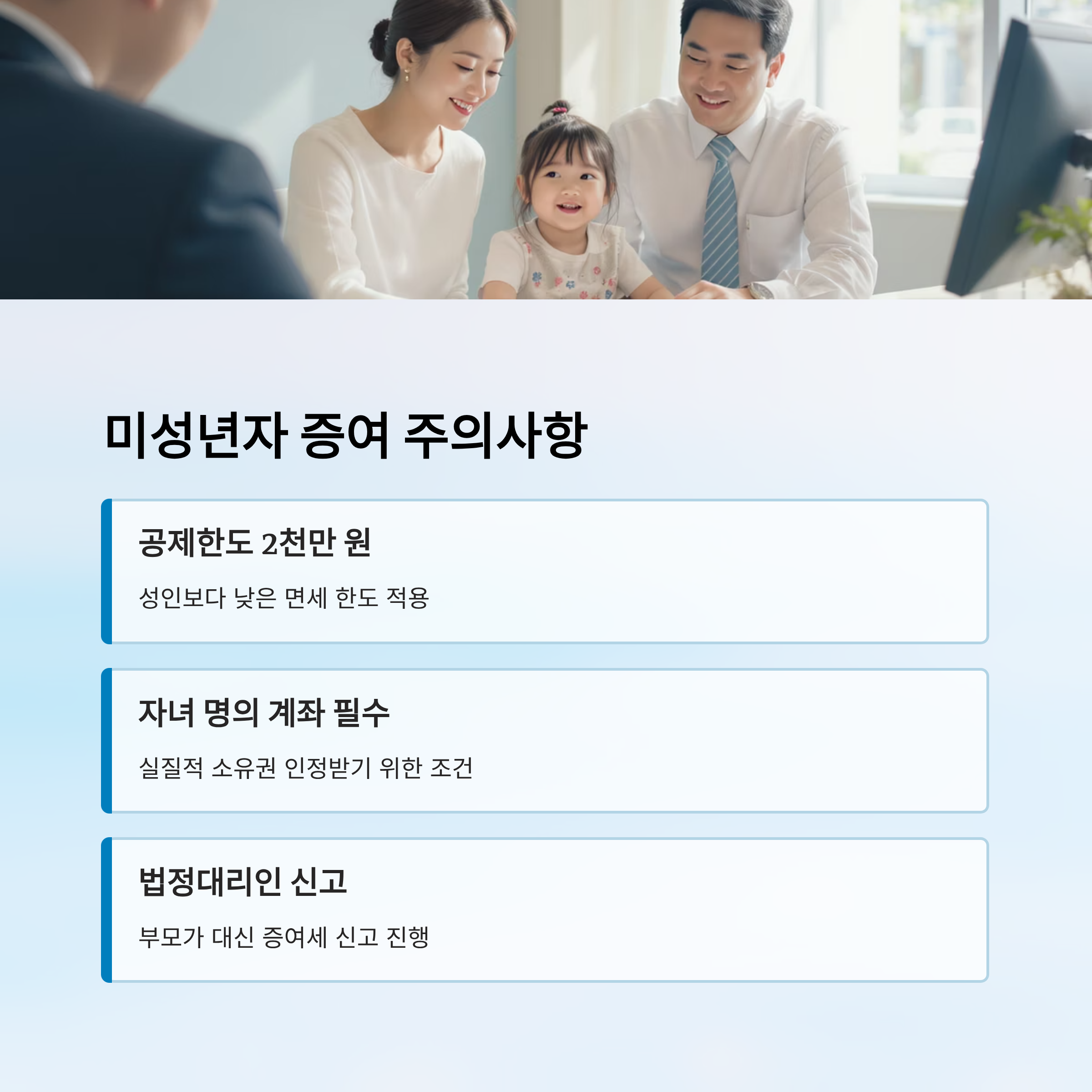 미성년자 증여 주의사항

공제한도 2천만 원

성인보다 낮은 면세 한도 적용

자녀 명의 계좌 필수

실질적 소유권 인정받기 위한 조건

법정대리인 신고

부모가 대신 증여세 신고 진행